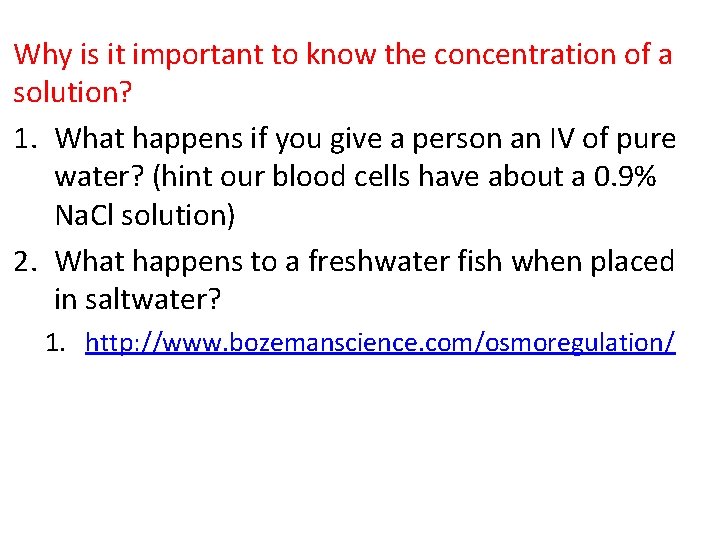 Why is it important to know the concentration of a solution?

1. What happens if you give a person an IV of pure water? (hint our blood cells have about a 0.9% NaCl solution)
2. What happens to a freshwater fish when placed in saltwater?
   1. http://www.bozemanscience.com/osmoregulation/